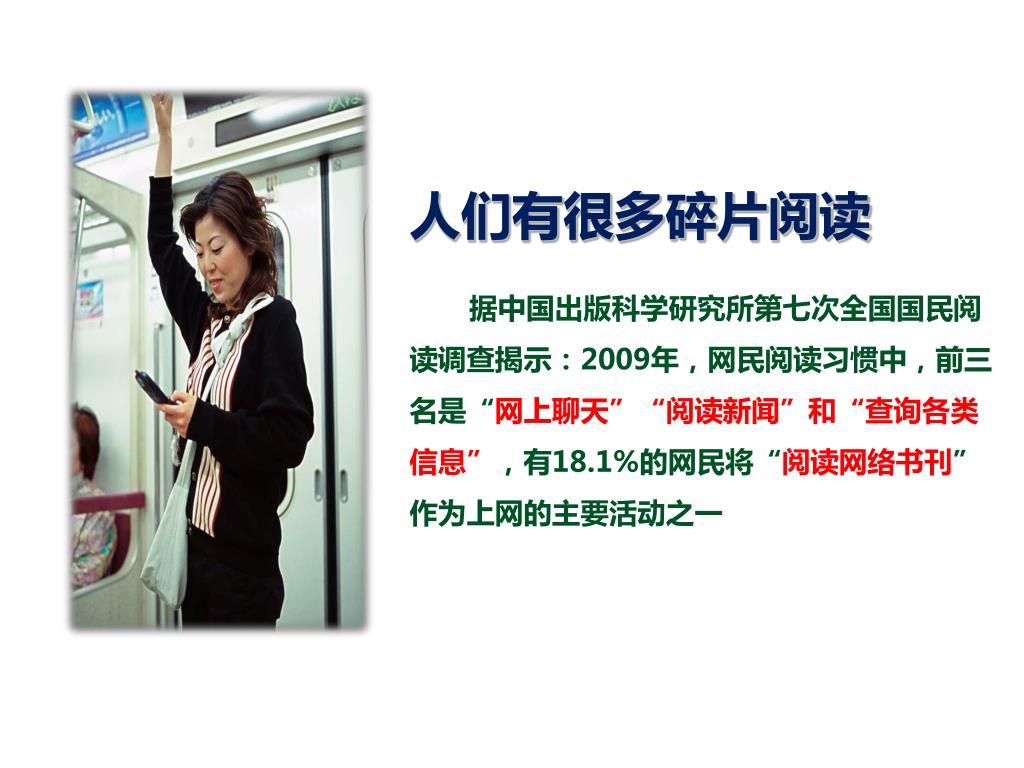 人们有很多碎片阅读

据中国出版科学研究所第七次全国国民阅读调查揭示：2009年，网民阅读习惯中，前三名是“网上聊天”“阅读新闻”和“查询各类信息”，有18.1%的网民将“阅读网络书刊”作为上网的主要活动之一